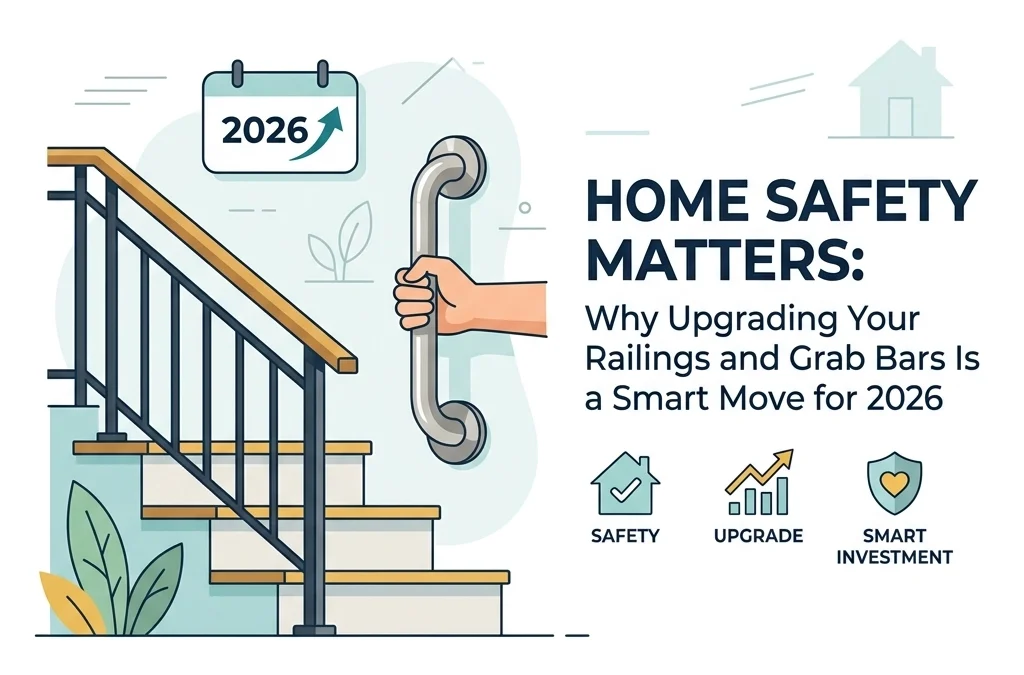 2026

HOME SAFETY MATTERS:
Why Upgrading Your Railings and Grab Bars Is a Smart Move for 2026

SAFETY

UPGRADE

SMART INVESTMENT